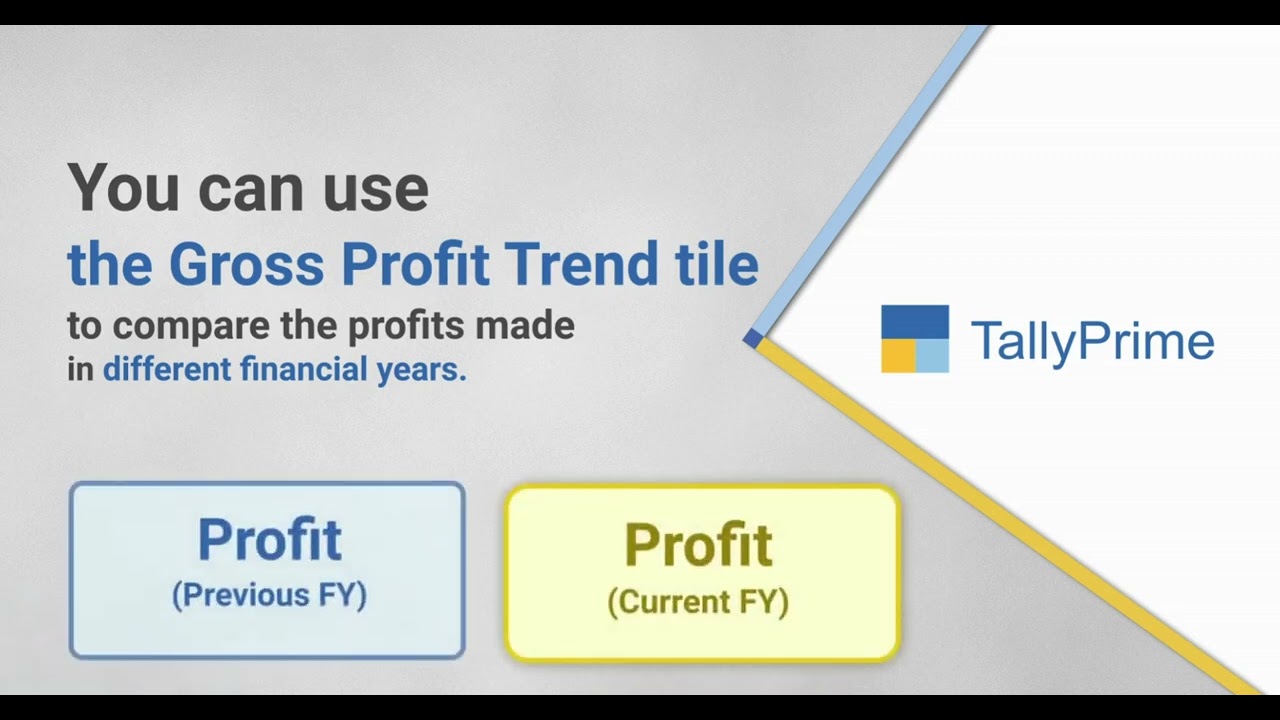 You can use
the Gross Profit Trend tile
to compare the profits made in different financial years.

TallyPrime

Profit
(Previous FY)

Profit
(Current FY)